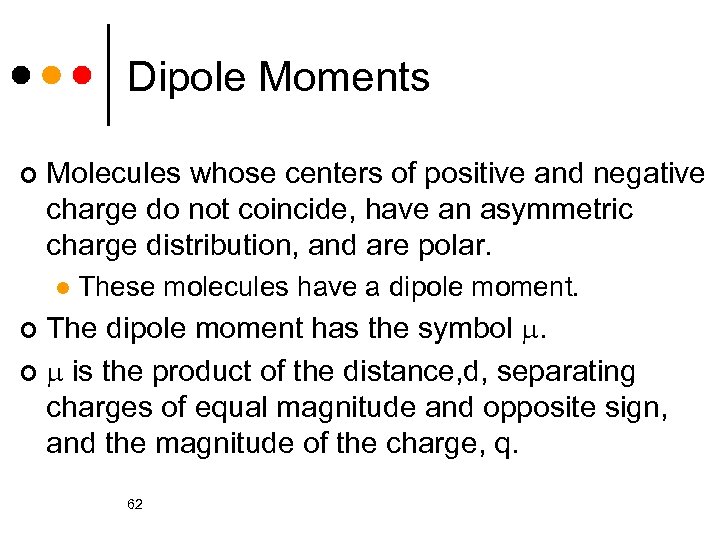 Dipole Moments

Molecules whose centers of positive and negative charge do not coincide, have an asymmetric charge distribution, and are polar.

These molecules have a dipole moment.

The dipole moment has the symbol $\mu$.

$\mu$ is the product of the distance,d, separating charges of equal magnitude and opposite sign, and the magnitude of the charge, q.

62